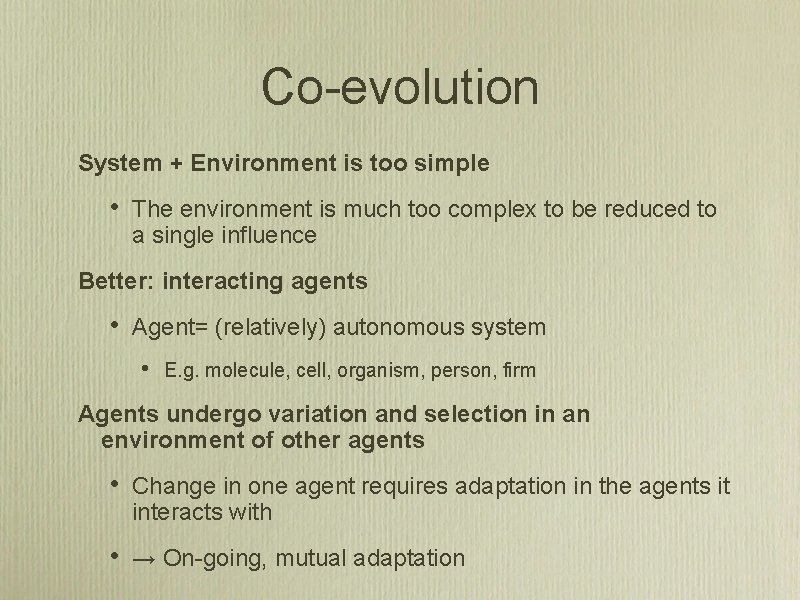 Co-evolution

System + Environment is too simple

• The environment is much too complex to be reduced to a single influence

Better: interacting agents

• Agent= (relatively) autonomous system

• E.g. molecule, cell, organism, person, firm

Agents undergo variation and selection in an environment of other agents

• Change in one agent requires adaptation in the agents it interacts with

• → On-going, mutual adaptation